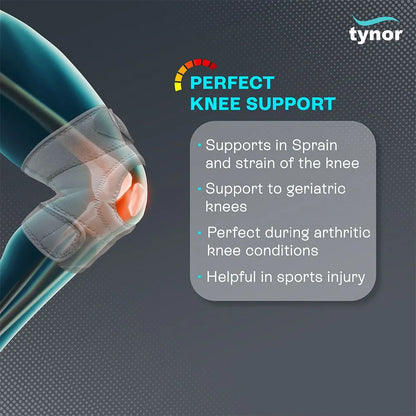 tynor

PERFECT KNEE SUPPORT

• Supports in Sprain and strain of the knee
• Support to geriatric knees
• Perfect during arthritic knee conditions
• Helpful in sports injury